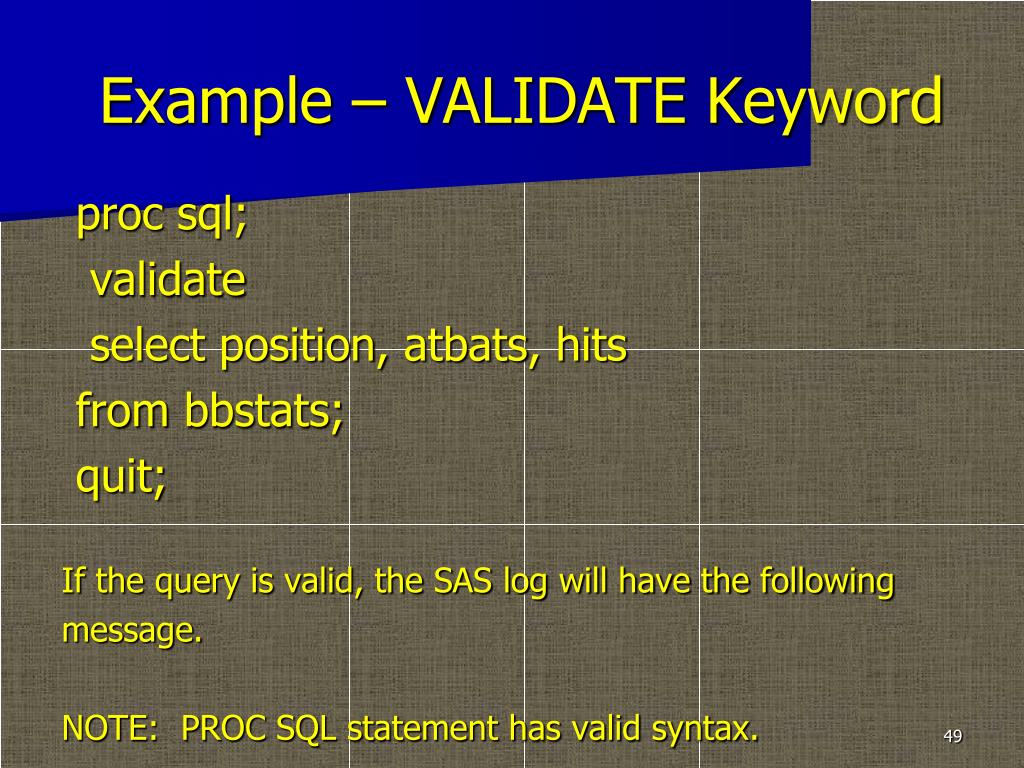 Example – VALIDATE Keyword

proc sql;
validate
select position, atbats, hits
from bbstats;
quit;

If the query is valid, the SAS log will have the following message.

NOTE: PROC SQL statement has valid syntax.

49